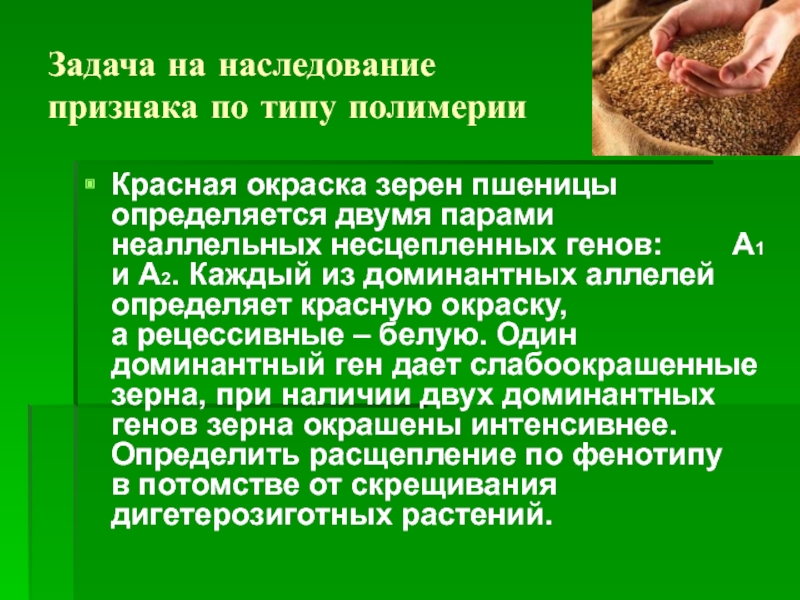 Задача на наследование признака по типу полимерии

Красная окраска зерен пшеницы определяется двумя парами неаллельных несцепленных генов: $A_1$ и $A_2$. Каждый из доминантных аллелей определяет красную окраску, а рецессивные – белую. Один доминантный ген дает слабоокрашенные зерна, при наличии двух доминантных генов зерна окрашены интенсивнее. Определить расщепление по фенотипу в потомстве от скрещивания дигетерозиготных растений.